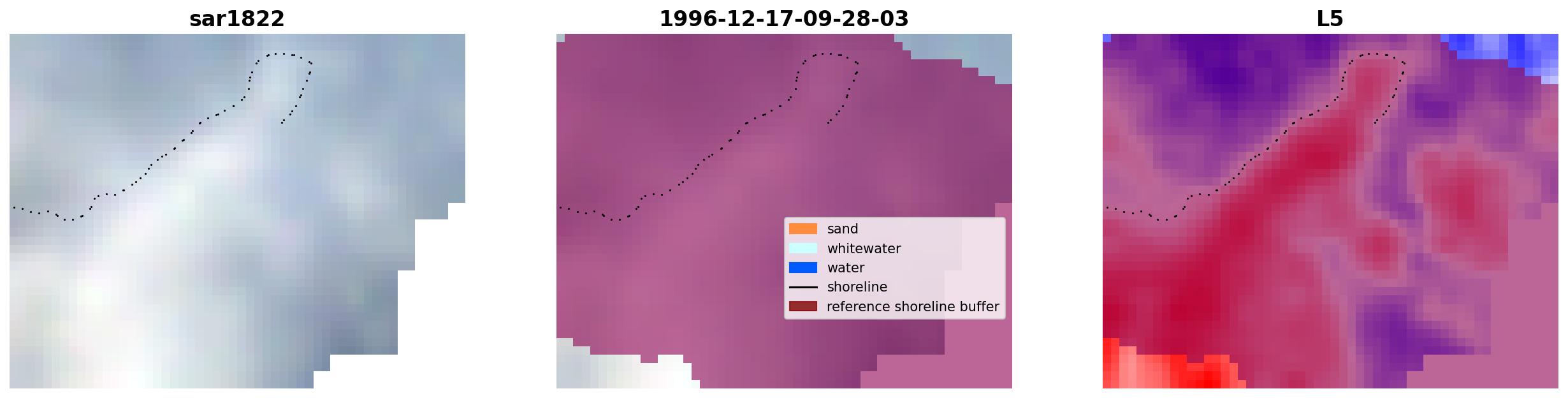 sar1822

1996-12-17-09-28-03

sand
whitewater
water
shoreline
reference shoreline buffer

L5